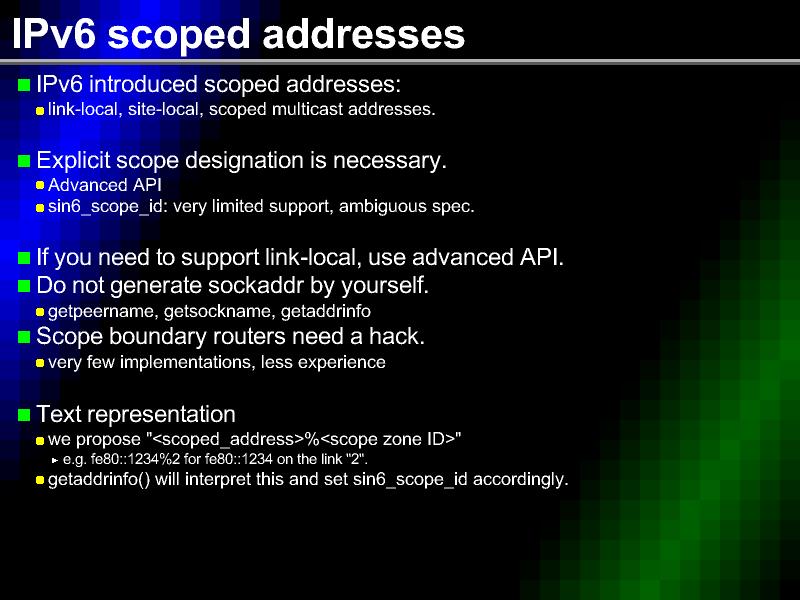 IPv6 scoped addresses

IPv6 introduced scoped addresses:
link-local, site-local, scoped multicast addresses.

Explicit scope designation is necessary.
Advanced API
sin6_scope_id: very limited support, ambiguous spec.

If you need to support link-local, use advanced API.
Do not generate sockaddr by yourself.
getpeername, getsockname, getaddrinfo
Scope boundary routers need a hack.
very few implementations, less experience

Text representation
we propose "<scoped_address>%<scope zone ID>"
e.g. fe80::1234%2 for fe80::1234 on the link "2".
getaddrinfo() will interpret this and set sin6_scope_id accordingly.